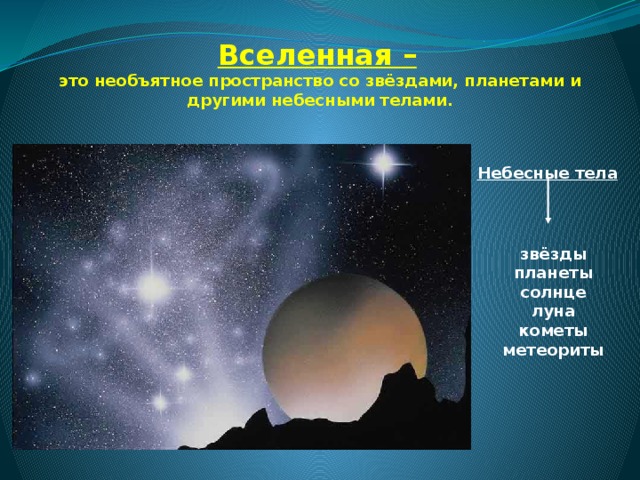 Вселенная –
это необъятное пространство со звёздами, планетами и другими небесными телами.

Небесные тела

звёзды
планеты
солнце
луна
кометы
метеориты